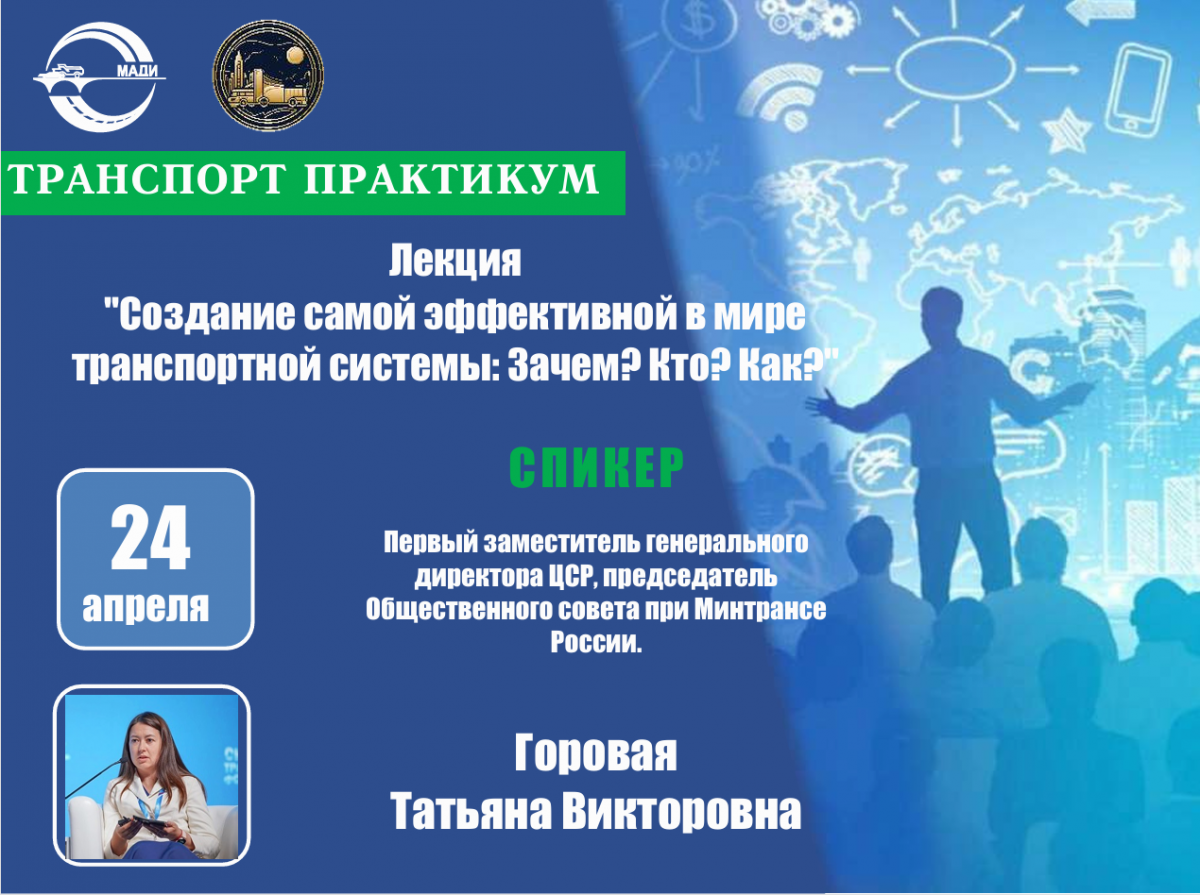 МАДИ

ТРАНСПОРТ ПРАКТИКУМ

Лекция
"Создание самой эффективной в мире транспортной системы: Зачем? Кто? Как?"

СПИКЕР

24
апреля

Первый заместитель генерального директора ЦСР, председатель Общественного совета при Минтрансе России.

Горовая
Татьяна Викторовна